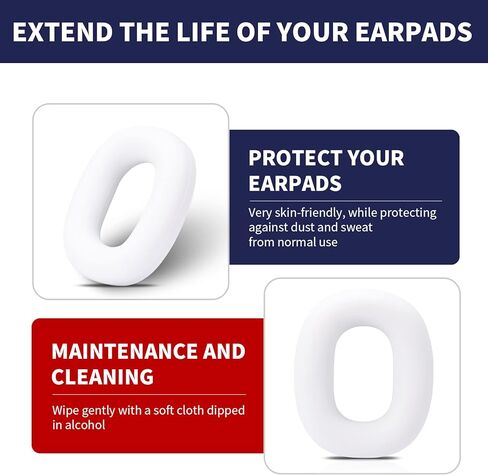 EXTEND THE LIFE OF YOUR EARPADS

PROTECT YOUR EARPADS

Very skin-friendly, while protecting against dust and sweat from normal use

MAINTENANCE AND CLEANING

Wipe gently with a soft cloth dipped in alcohol